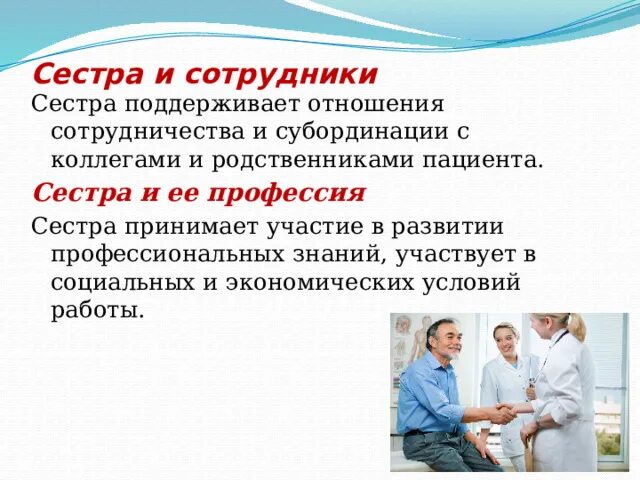 Сестра и сотрудники
Сестра поддерживает отношения сотрудничества и субординации с коллегами и родственниками пациента.
Сестра и ее профессия
Сестра принимает участие в развитии профессиональных знаний, участвует в социальных и экономических условий работы.